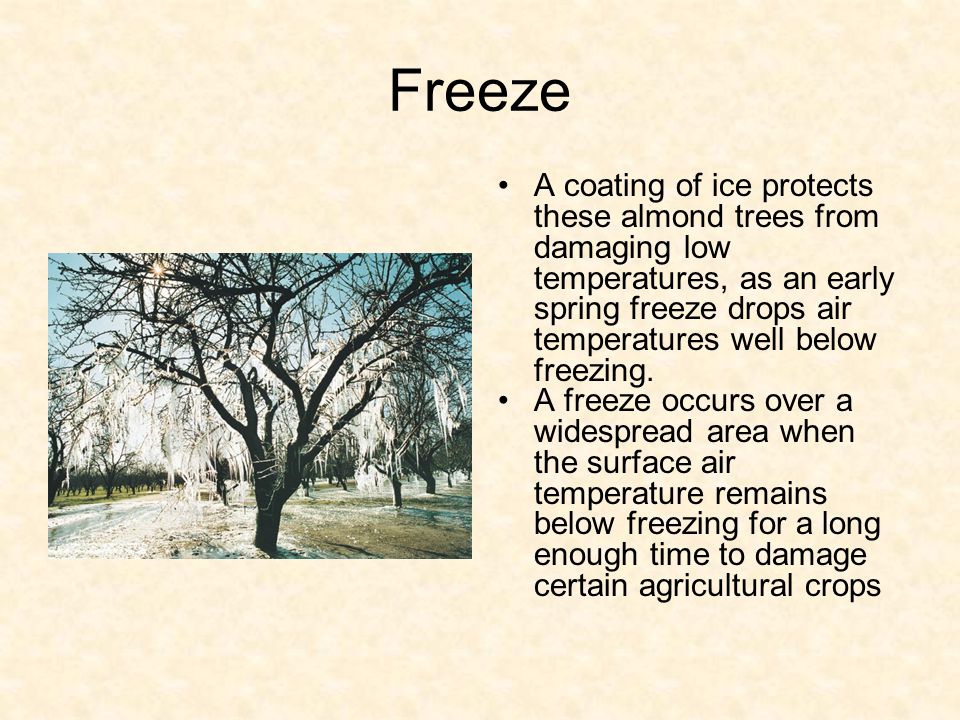 Freeze

• A coating of ice protects these almond trees from damaging low temperatures, as an early spring freeze drops air temperatures well below freezing.
• A freeze occurs over a widespread area when the surface air temperature remains below freezing for a long enough time to damage certain agricultural crops